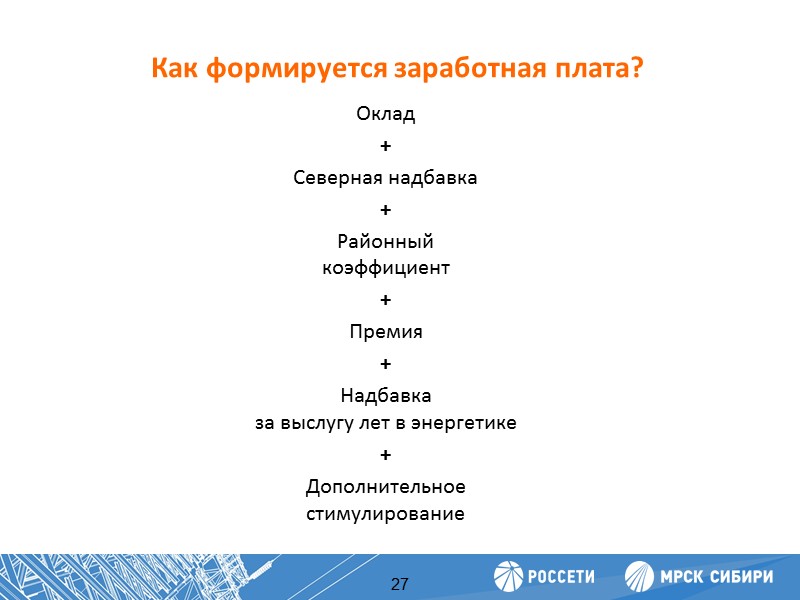 Как формируется заработная плата?

Оклад

+

Северная надбавка

+

Районный коэффициент

+

Премия

+

Надбавка за выслугу лет в энергетике

+

Дополнительное стимулирование

27

РОССЕТИ

МРСК СИБИРИ